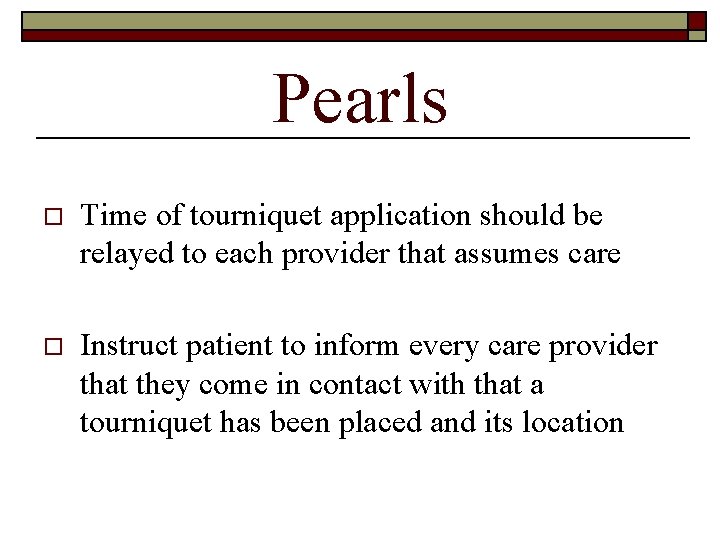 Pearls

□ Time of tourniquet application should be relayed to each provider that assumes care

□ Instruct patient to inform every care provider that they come in contact with that a tourniquet has been placed and its location